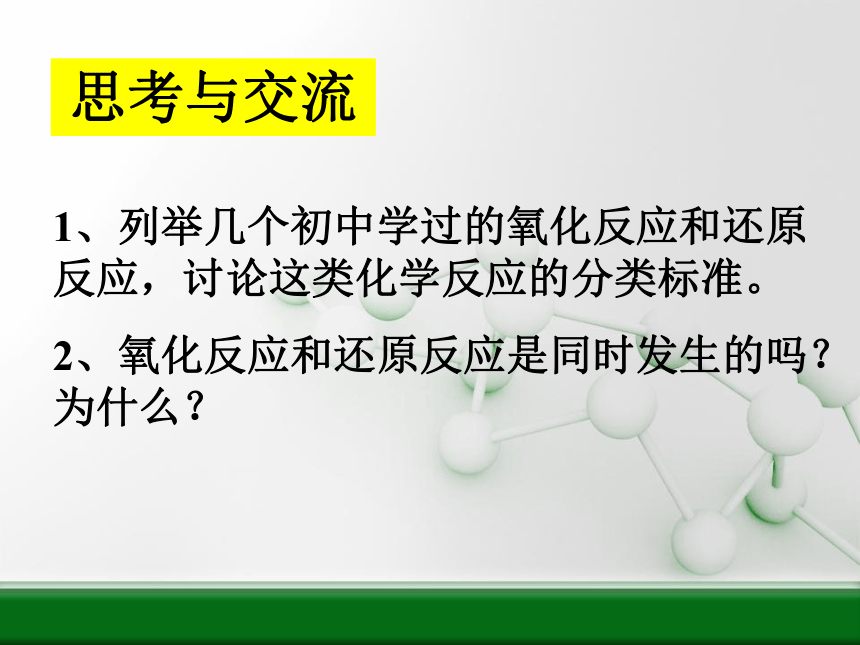 思考与交流

1、列举几个初中学过的氧化反应和还原反应，讨论这类化学反应的分类标准。

2、氧化反应和还原反应是同时发生的吗？为什么？